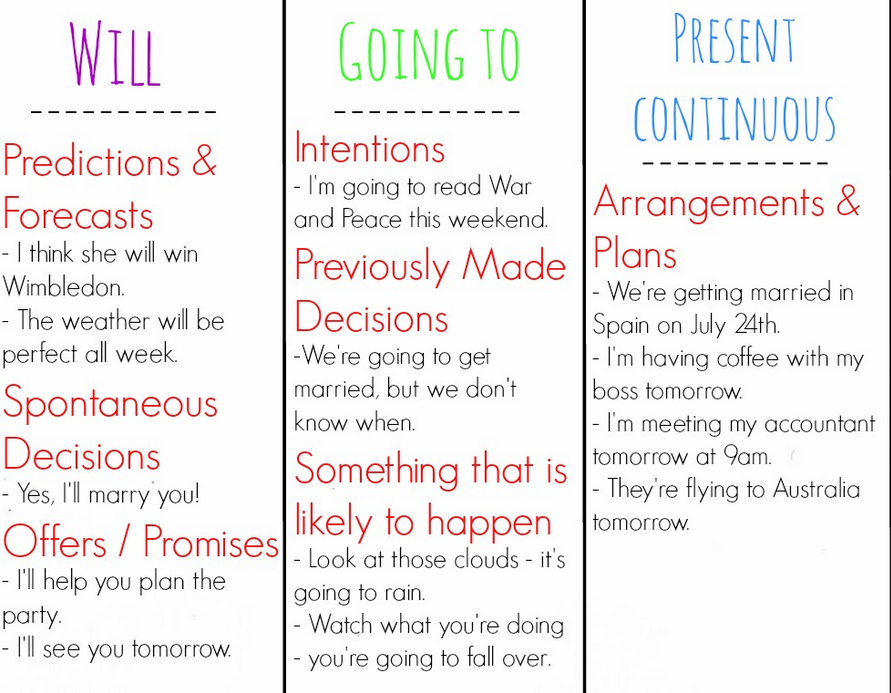 WILL

-----------

Predictions & Forecasts
- I think she will win Wimbledon.
- The weather will be perfect all week.

Spontaneous Decisions
- Yes, I'll marry you!

Offers / Promises
- I'll help you plan the party.
- I'll see you tomorrow.

GOING TO

-----------

Intentions
- I'm going to read War and Peace this weekend.

Previously Made Decisions
-We're going to get married, but we don't know when.

Something that is likely to happen
- Look at those clouds - it's going to rain.
- Watch what you're doing - you're going to fall over.

PRESENT CONTINUOUS

-----------

Arrangements & Plans
- We're getting married in Spain on July 24th.
- I'm having coffee with my boss tomorrow.
- I'm meeting my accountant tomorrow at 9am.
- They're flying to Australia tomorrow.